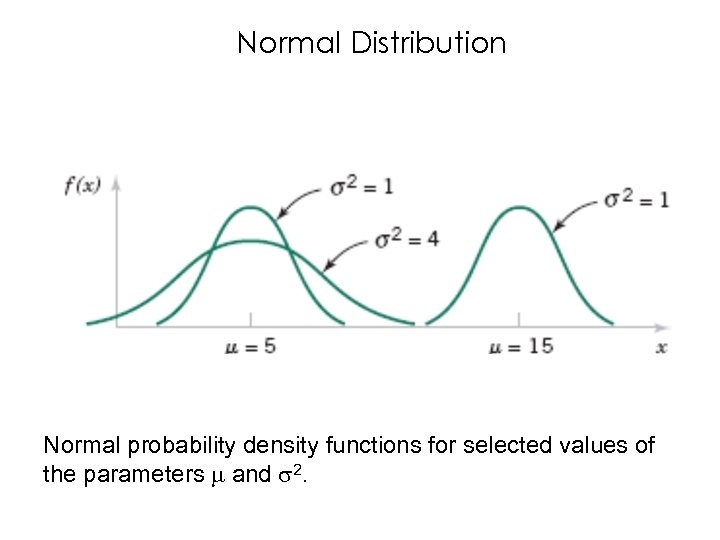 Normal Distribution

$f(x)$

$\sigma^2 = 1$

$\sigma^2 = 4$

$\sigma^2 = 1$

$\mu = 5$

$\mu = 15$

$x$

Normal probability density functions for selected values of the parameters $\mu$ and $\sigma^2$.